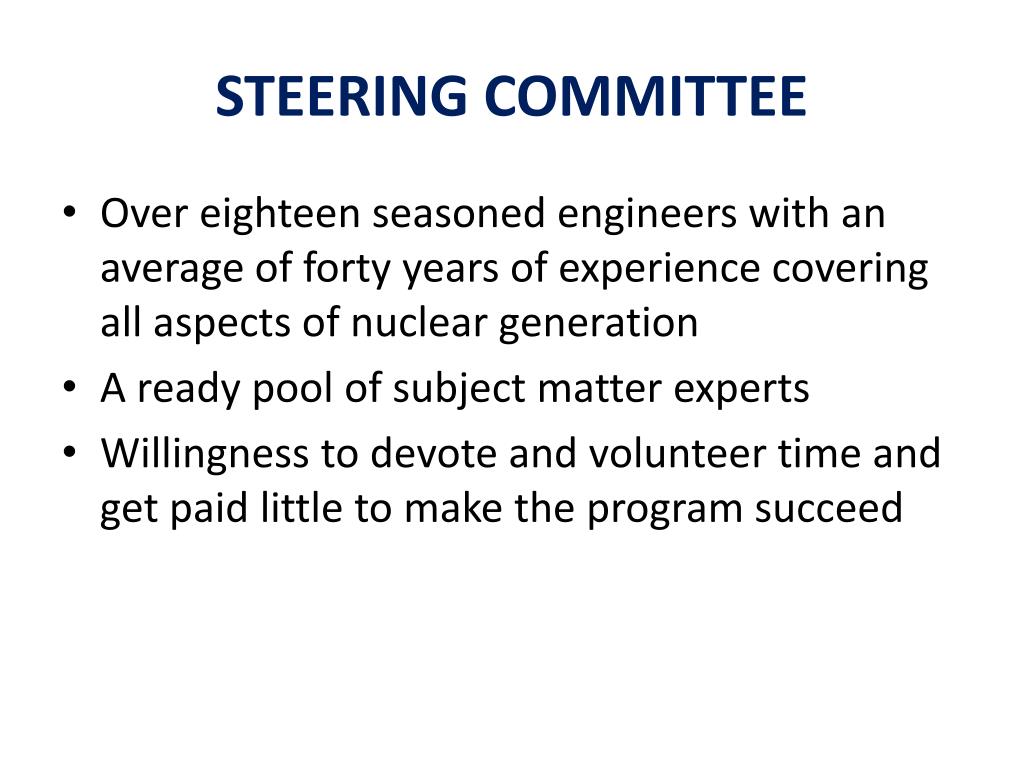 STEERING COMMITTEE

• Over eighteen seasoned engineers with an average of forty years of experience covering all aspects of nuclear generation
• A ready pool of subject matter experts
• Willingness to devote and volunteer time and get paid little to make the program succeed